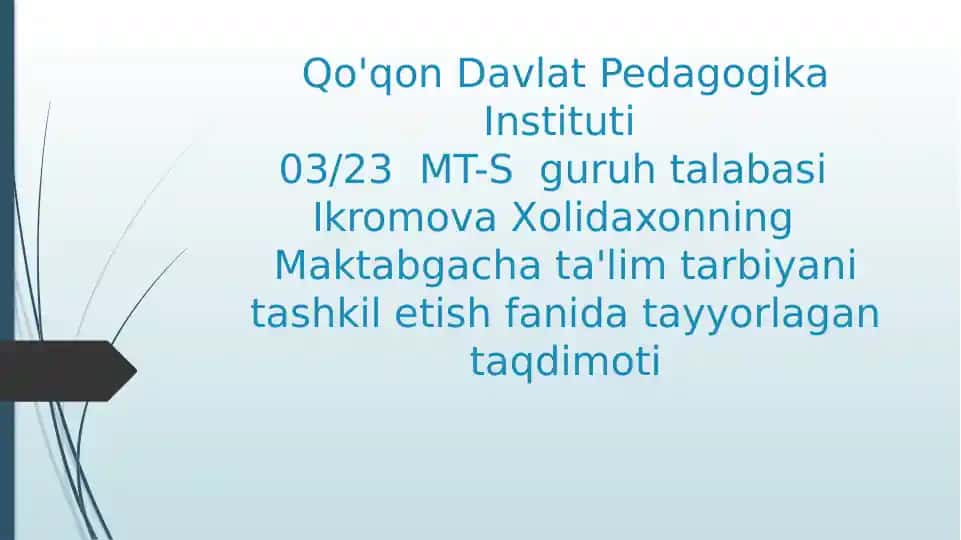 Qo'qon Davlat Pedagogika Instituti
03/23 MT-S guruh talabasi Ikromova Xolidaxonning Maktabgacha ta'lim tarbiyani tashkil etish fanida tayyorlagan taqdimoti